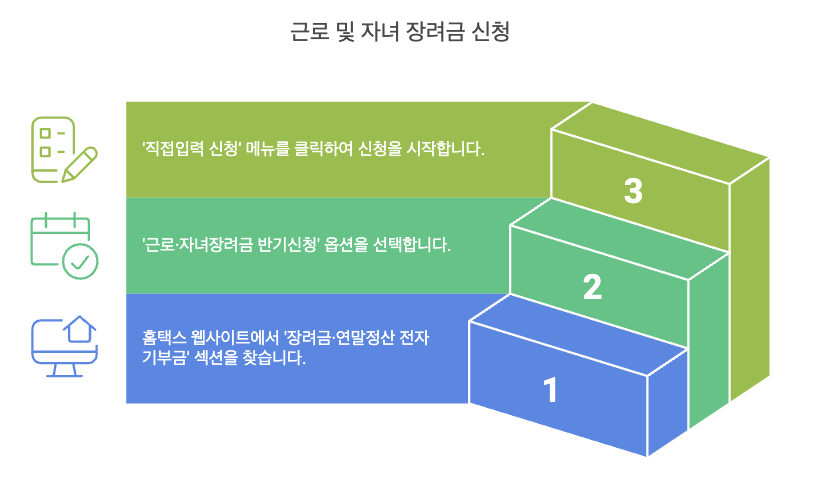 근로 및 자녀 장려금 신청

'직접입력 신청' 메뉴를 클릭하여 신청을 시작합니다.

3

'근로·자녀장려금 반기신청' 옵션을 선택합니다.

2

홈택스 웹사이트에서 '장려금·연말정산 전자 기부금' 섹션을 찾습니다.

1